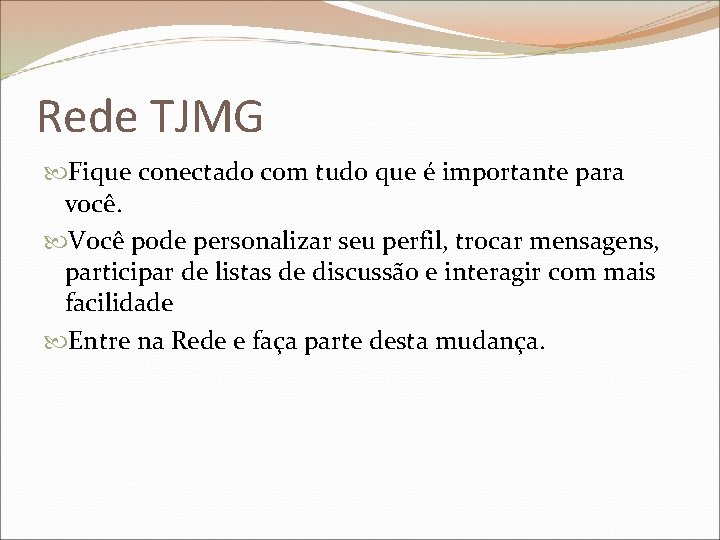 Rede TJMG

Fique conectado com tudo que é importante para você.

Você pode personalizar seu perfil, trocar mensagens, participar de listas de discussão e interagir com mais facilidade

Entre na Rede e faça parte desta mudança.